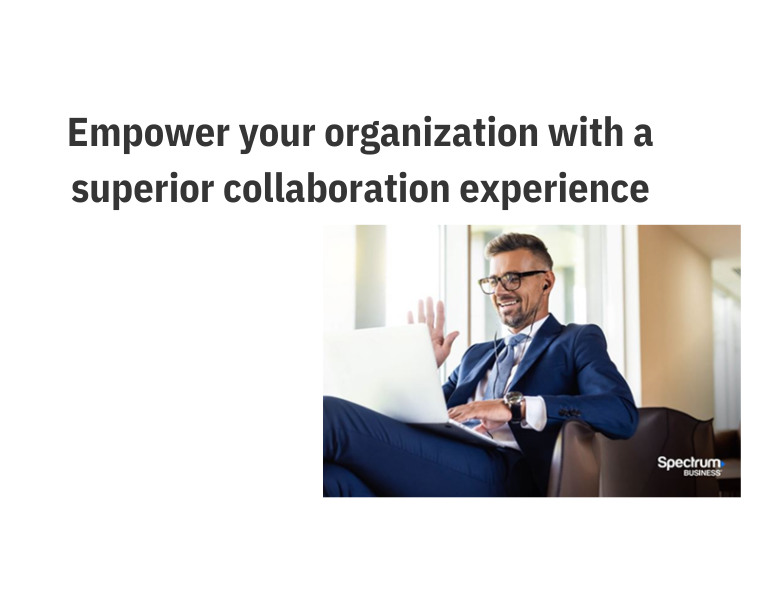 Empower your organization with a superior collaboration experience

Spectrum BUSINESS